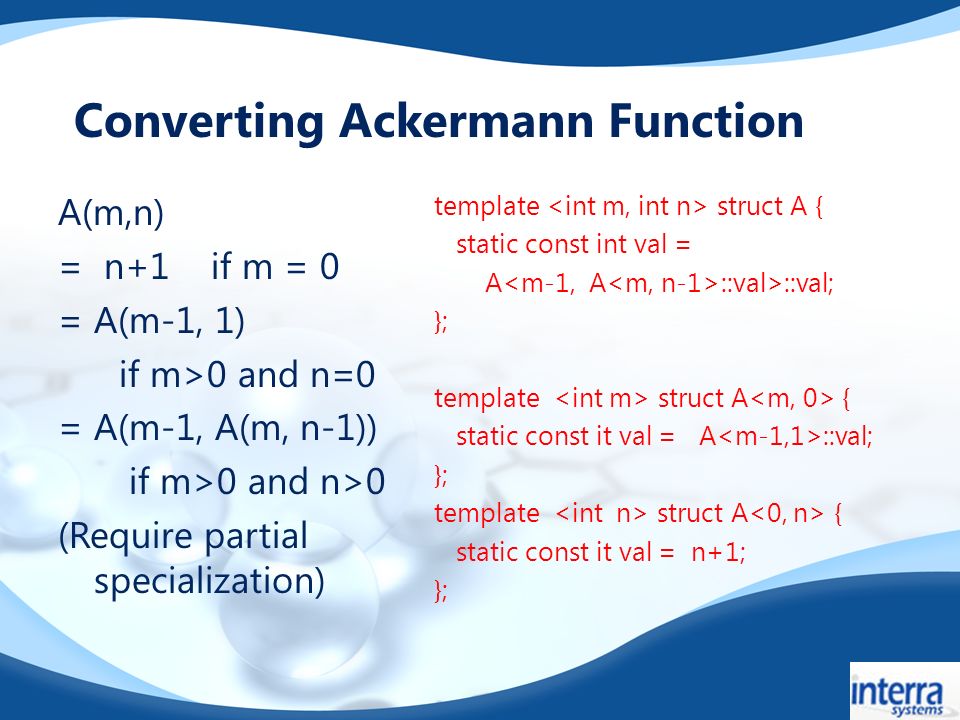 Converting Ackermann Function

A(m,n)
= n+1 if m = 0
= A(m-1, 1)
if m>0 and n=0
= A(m-1, A(m, n-1))
if m>0 and n>0
(Require partial specialization)

template <int m, int n> struct A {
static const int val =
A<m-1, A<m, n-1>::val>::val;
};

template <int m> struct A<m, 0> {
static const it val = A<m-1,1>::val;
};
template <int n> struct A<0, n> {
static const it val = n+1;
};

interra systems